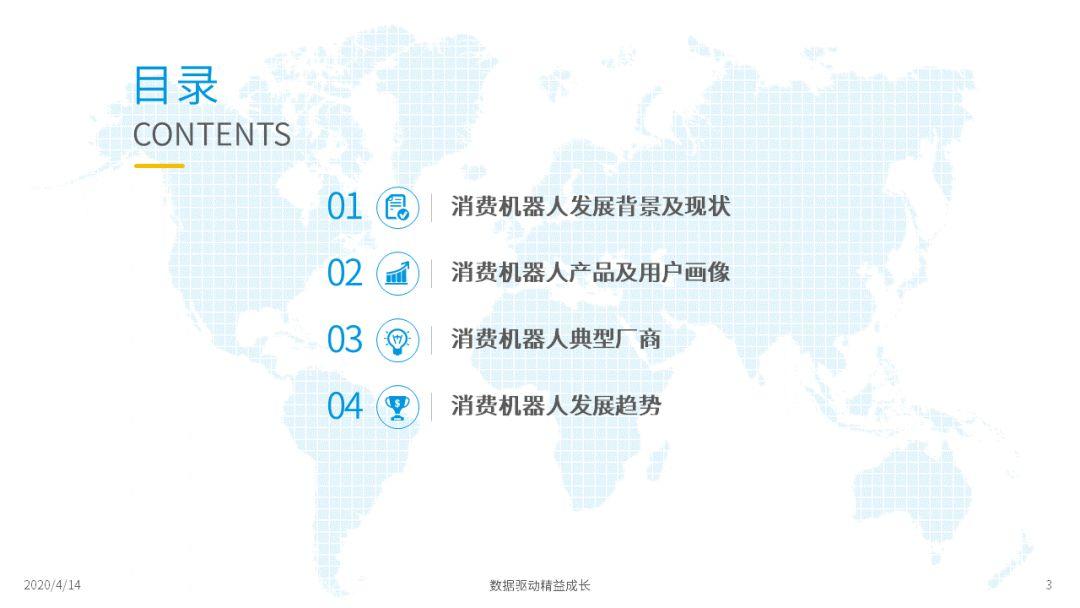 目录
CONTENTS

01 消费机器人发展背景及现状

02 消费机器人产品及用户画像

03 消费机器人典型厂商

04 消费机器人发展趋势

2020/4/14
数据驱动精益成长
3